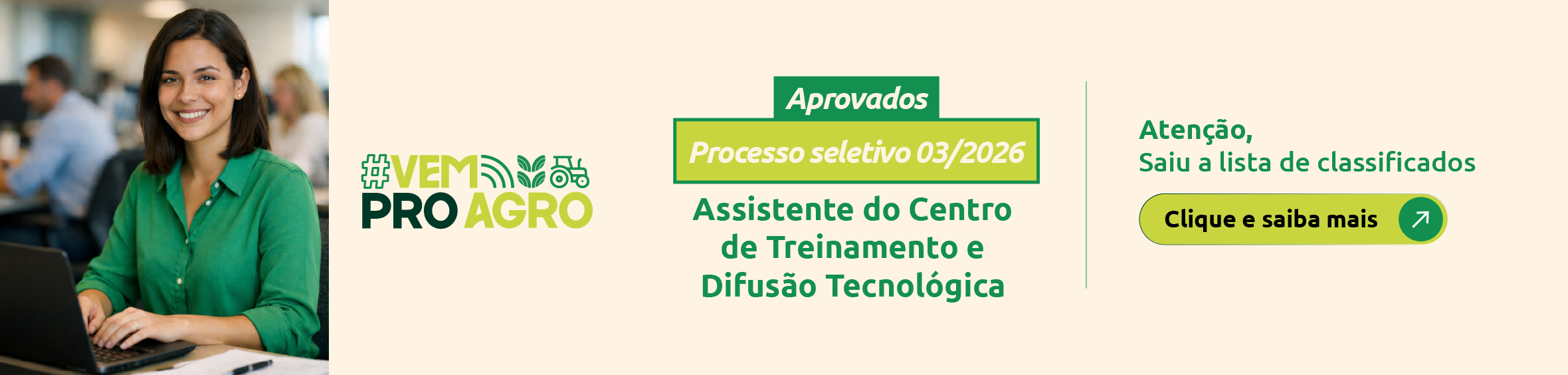 #VEM PRO AGRO

Aprovados

Processo seletivo 03/2026

Assistente do Centro de Treinamento e Difusão Tecnológica

Atenção,
Saiu a lista de classificados

Clique e saiba mais